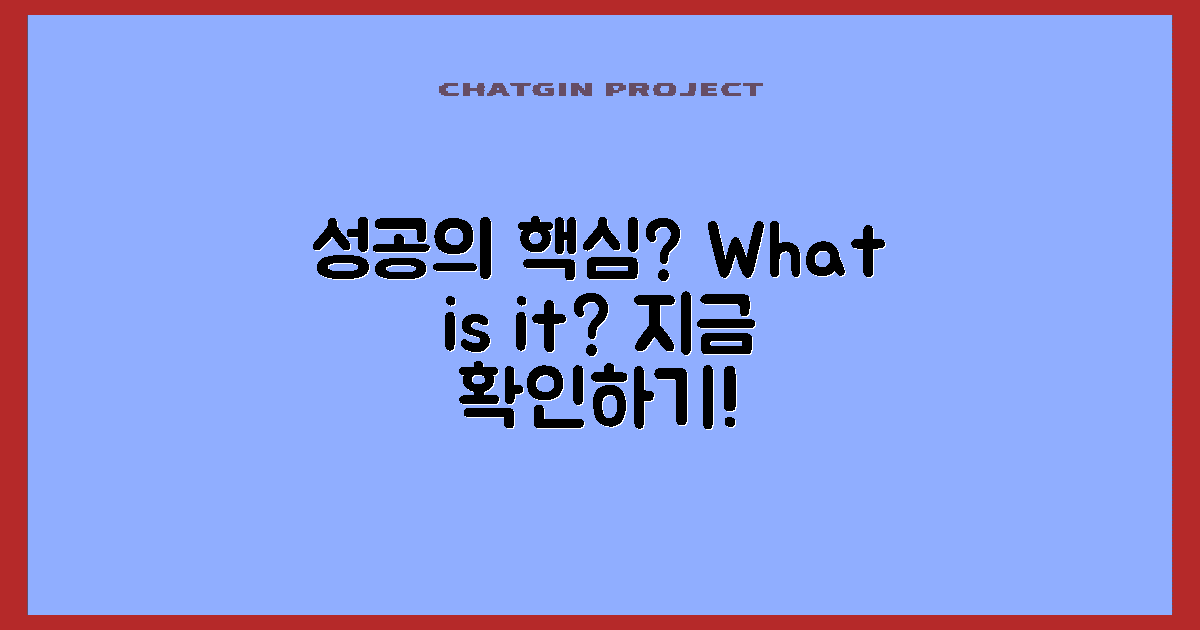 CHATGIN PROJECT

성공의 핵심? What is it? 지금 확인하기!